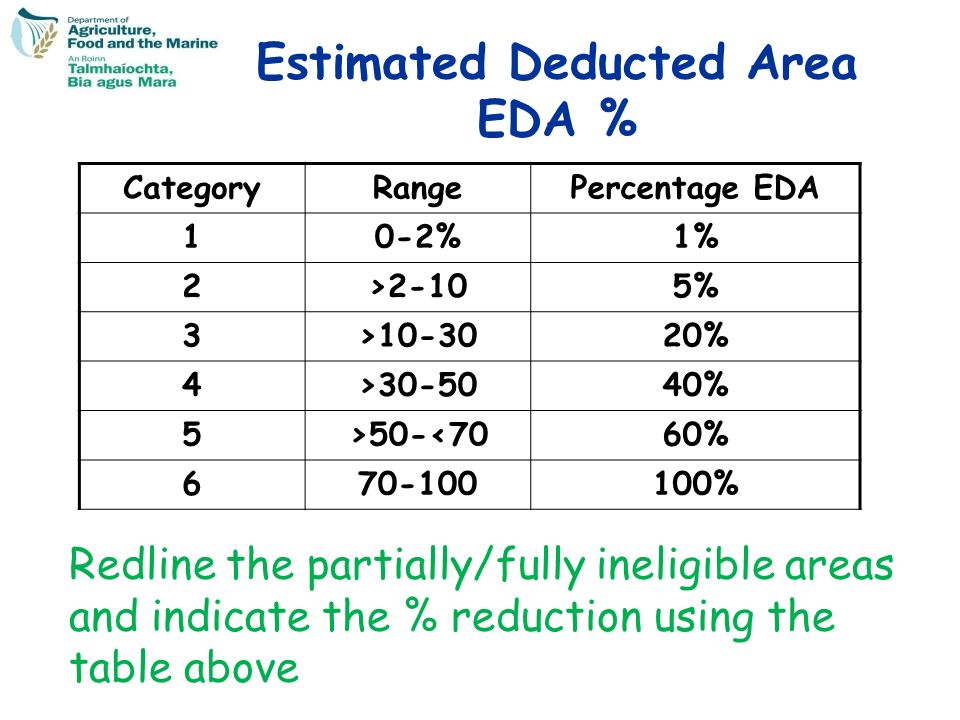 Department of Agriculture, Food and the Marine
An Roinn Talmhaíochta, Bia agus Mara

Estimated Deducted Area EDA %

| Category | Range | Percentage EDA |
|---|---|---|
| 1 | 0-2% | 1% |
| 2 | >2-10 | 5% |
| 3 | >10-30 | 20% |
| 4 | >30-50 | 40% |
| 5 | >50-<70 | 60% |
| 6 | 70-100 | 100% |

Redline the partially/fully ineligible areas and indicate the % reduction using the table above